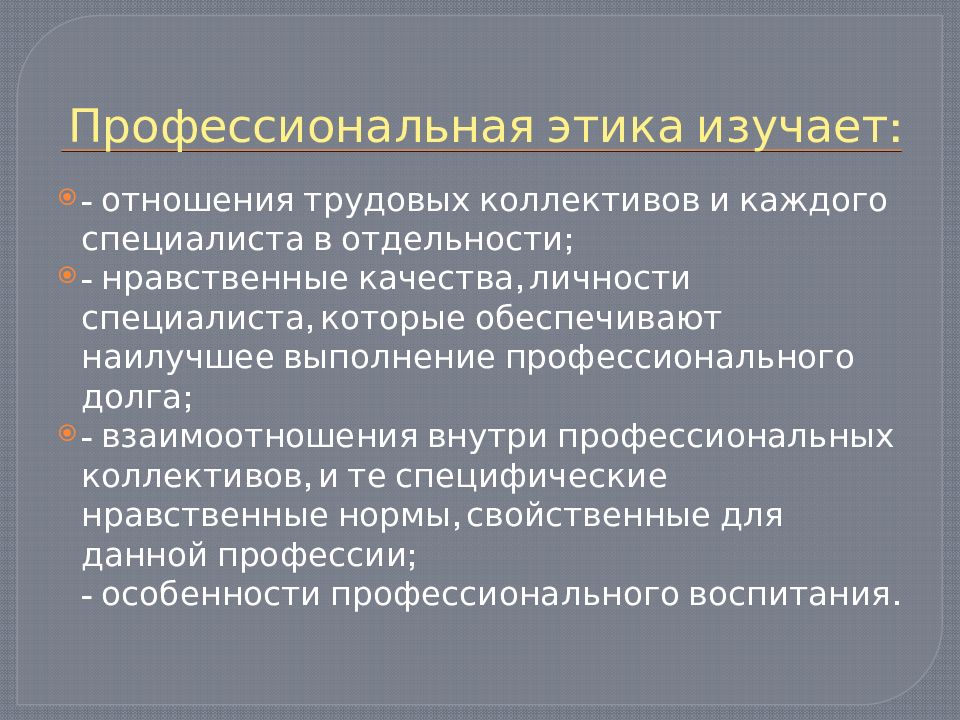 Профессиональная этика изучает:

- отношения трудовых коллективов и каждого специалиста в отдельности;

- нравственные качества, личности специалиста, которые обеспечивают наилучшее выполнение профессионального долга;

- взаимоотношения внутри профессиональных коллективов, и те специфические нравственные нормы, свойственные для данной профессии;
- особенности профессионального воспитания.